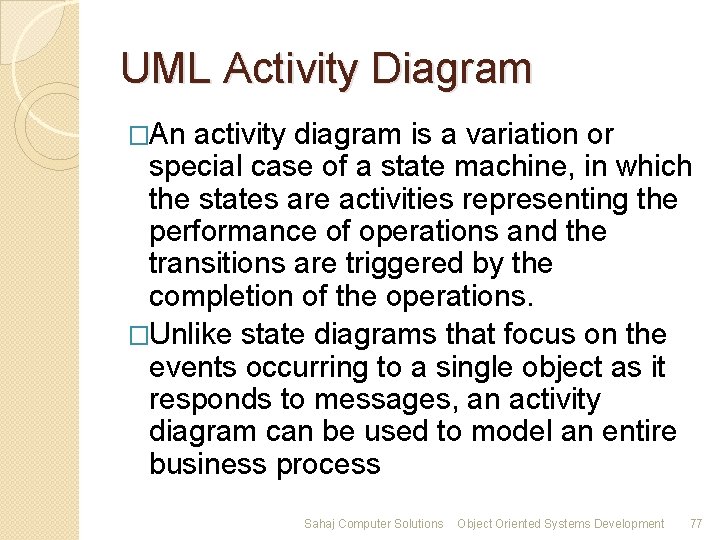 UML Activity Diagram

□An activity diagram is a variation or special case of a state machine, in which the states are activities representing the performance of operations and the transitions are triggered by the completion of the operations.

□Unlike state diagrams that focus on the events occurring to a single object as it responds to messages, an activity diagram can be used to model an entire business process

Sahaj Computer Solutions Object Oriented Systems Development 77